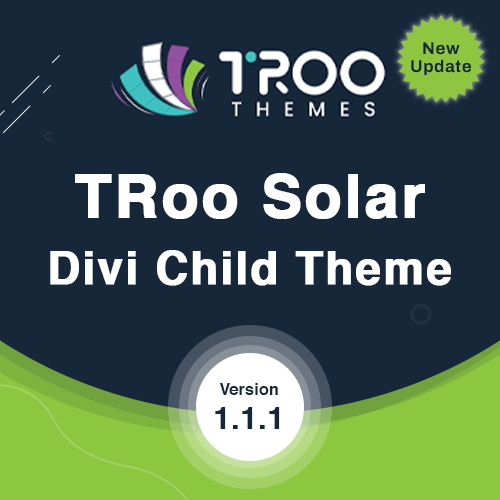 TROO THEMES

New Update

TRoo Solar
Divi Child Theme

Version
1.1.1